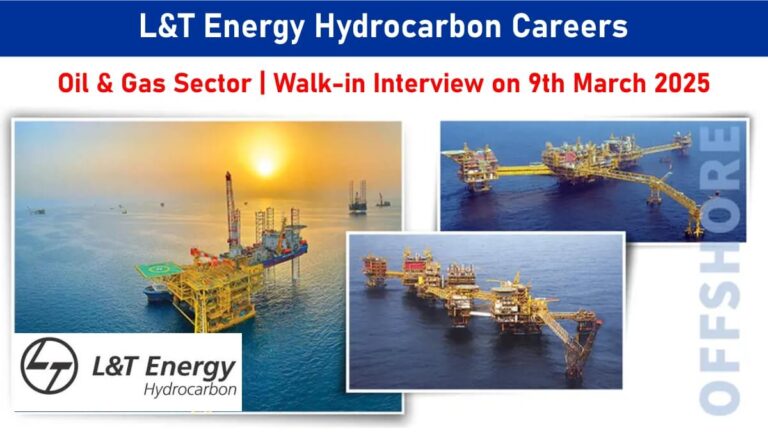 L&T Energy Hydrocarbon Careers

Oil & Gas Sector | Walk-in Interview on 9th March 2025

L&T Energy
Hydrocarbon

OFFSHORE